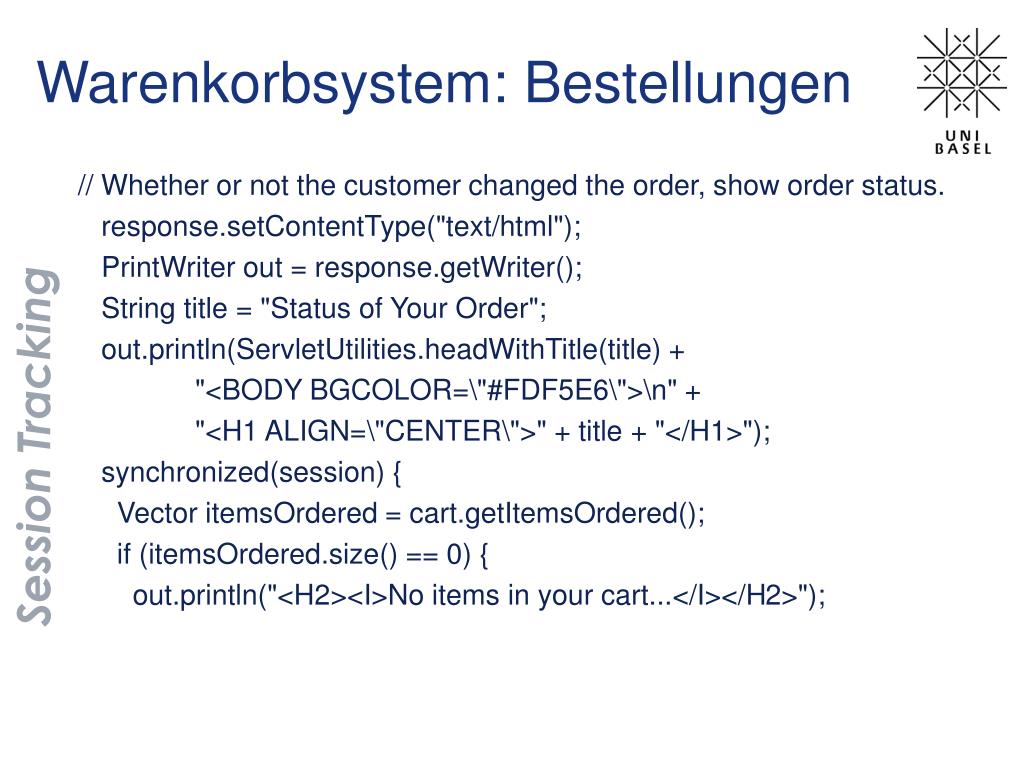 Warenkorbsystem: Bestellungen

UNI BASEL

Session Tracking

// Whether or not the customer changed the order, show order status.
response.setContentType("text/html");
PrintWriter out = response.getWriter();
String title = "Status of Your Order";
out.println(ServletUtilities.headWithTitle(title) +
"<BODY BGCOLOR=\"#FDF5E6\">\n" +
"<H1 ALIGN=\"CENTER\">" + title + "</H1>");
synchronized(session) {
Vector itemsOrdered = cart.getItemsOrdered();
if (itemsOrdered.size() == 0) {
out.println("<H2><I>No items in your cart...</I></H2>");